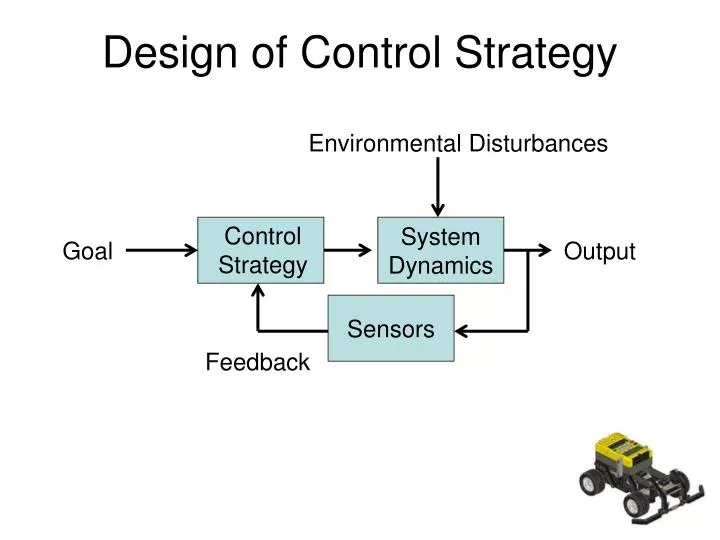 Design of Control Strategy

Environmental Disturbances

Goal

Control Strategy

System Dynamics

Output

Sensors

Feedback